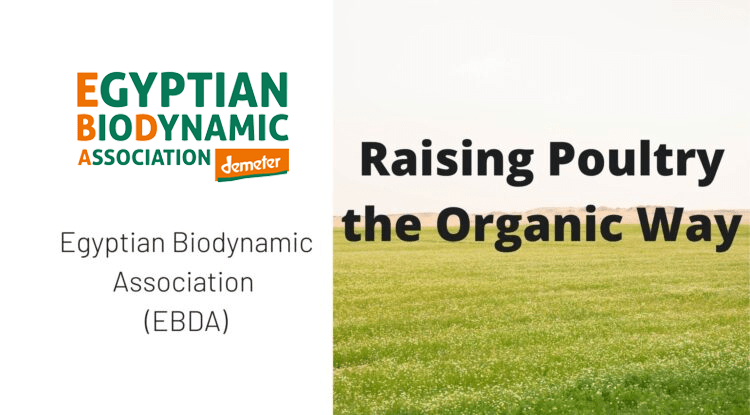 EGYPTIAN
BIODYNAMIC
ASSOCIATION demeter

Egyptian Biodynamic Association (EBDA)

Raising Poultry the Organic Way